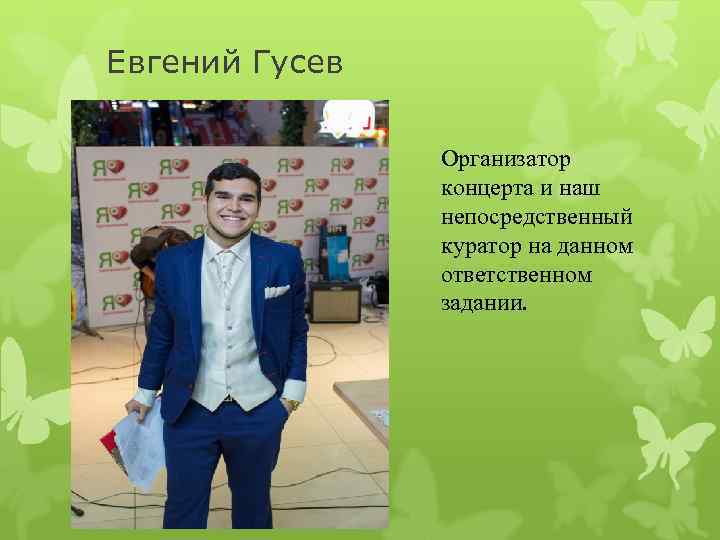 Евгений Гусев

Организатор концерта и наш непосредственный куратор на данном ответственном задании.